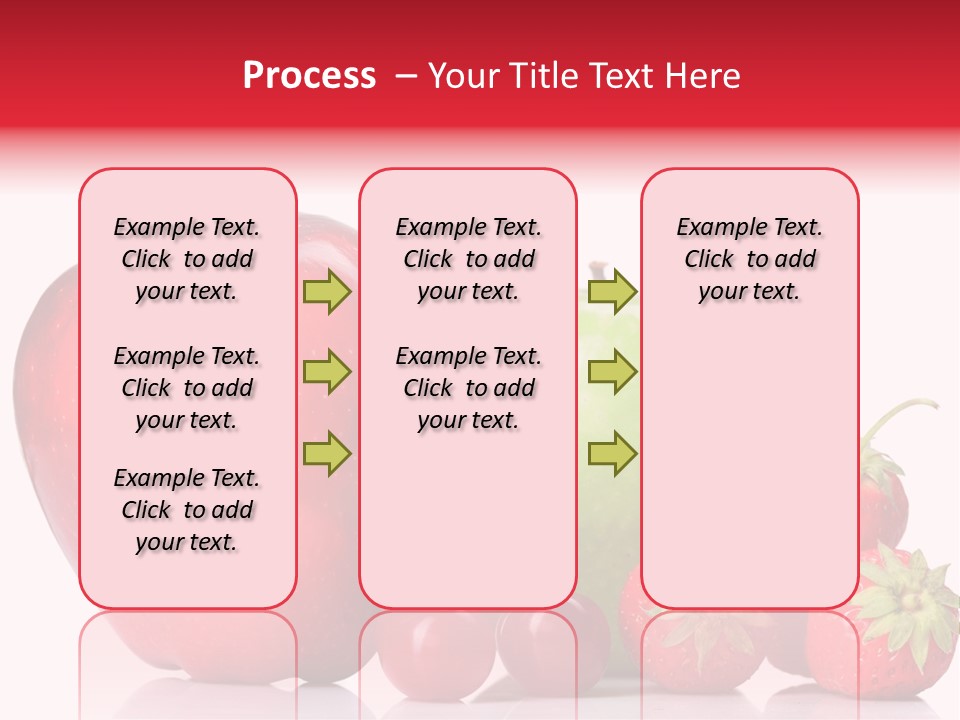 Process – Your Title Text Here

Example Text. Click to add your text.

Example Text. Click to add your text.

Example Text. Click to add your text.

Example Text. Click to add your text.

Example Text. Click to add your text.

Example Text. Click to add your text.